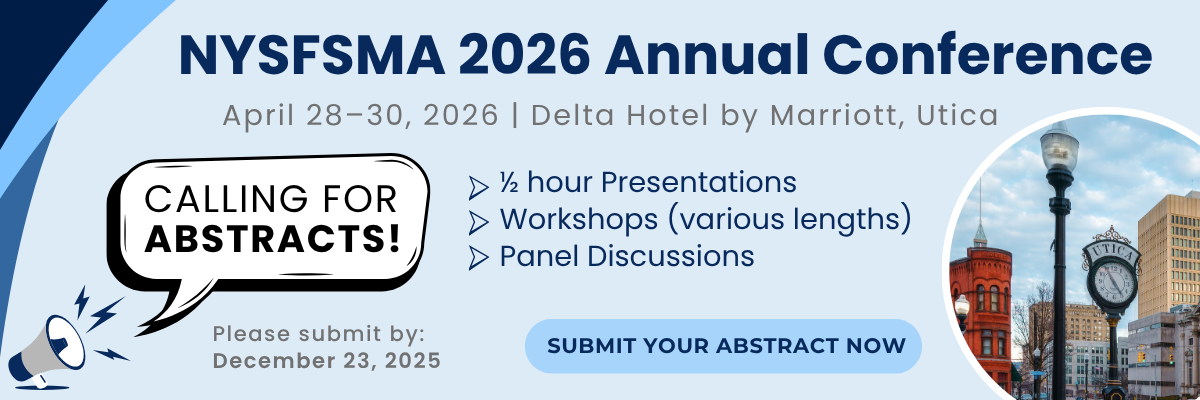 NYSFSMA 2026 Annual Conference

April 28–30, 2026 | Delta Hotel by Marriott, Utica

CALLING FOR ABSTRACTS!

½ hour Presentations
Workshops (various lengths)
Panel Discussions

Please submit by:
December 23, 2025

SUBMIT YOUR ABSTRACT NOW

UTICA